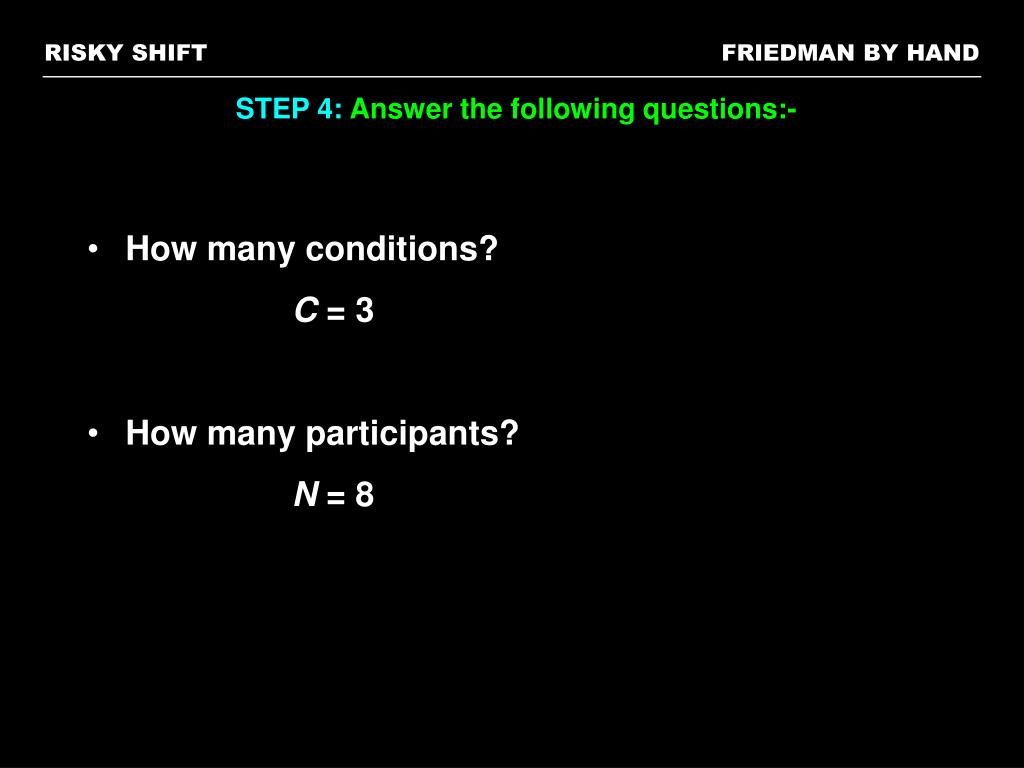 RISKY SHIFT

FRIEDMAN BY HAND

STEP 4: Answer the following questions:-

• How many conditions?

$C = 3$

• How many participants?

$N = 8$